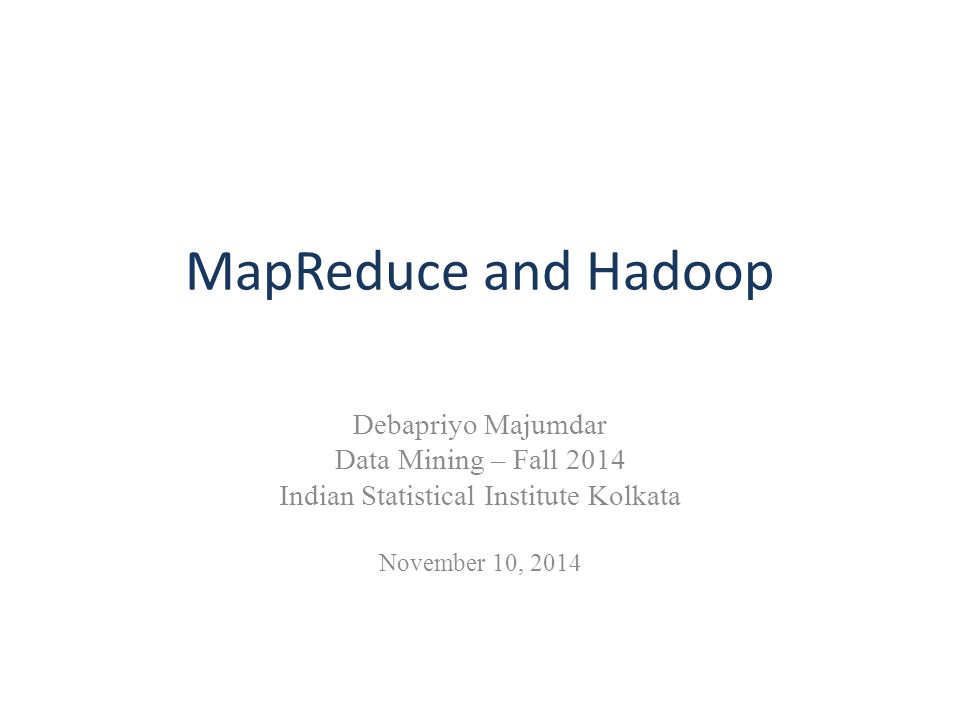 MapReduce and Hadoop

Debapriyo Majumdar
Data Mining – Fall 2014
Indian Statistical Institute Kolkata

November 10, 2014